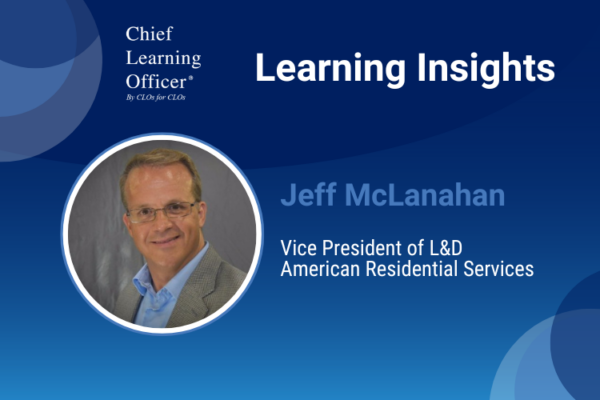 Chief Learning Officer®
By CLOs for CLOs

Learning Insights

Jeff McLanahan

Vice President of L&D
American Residential Services